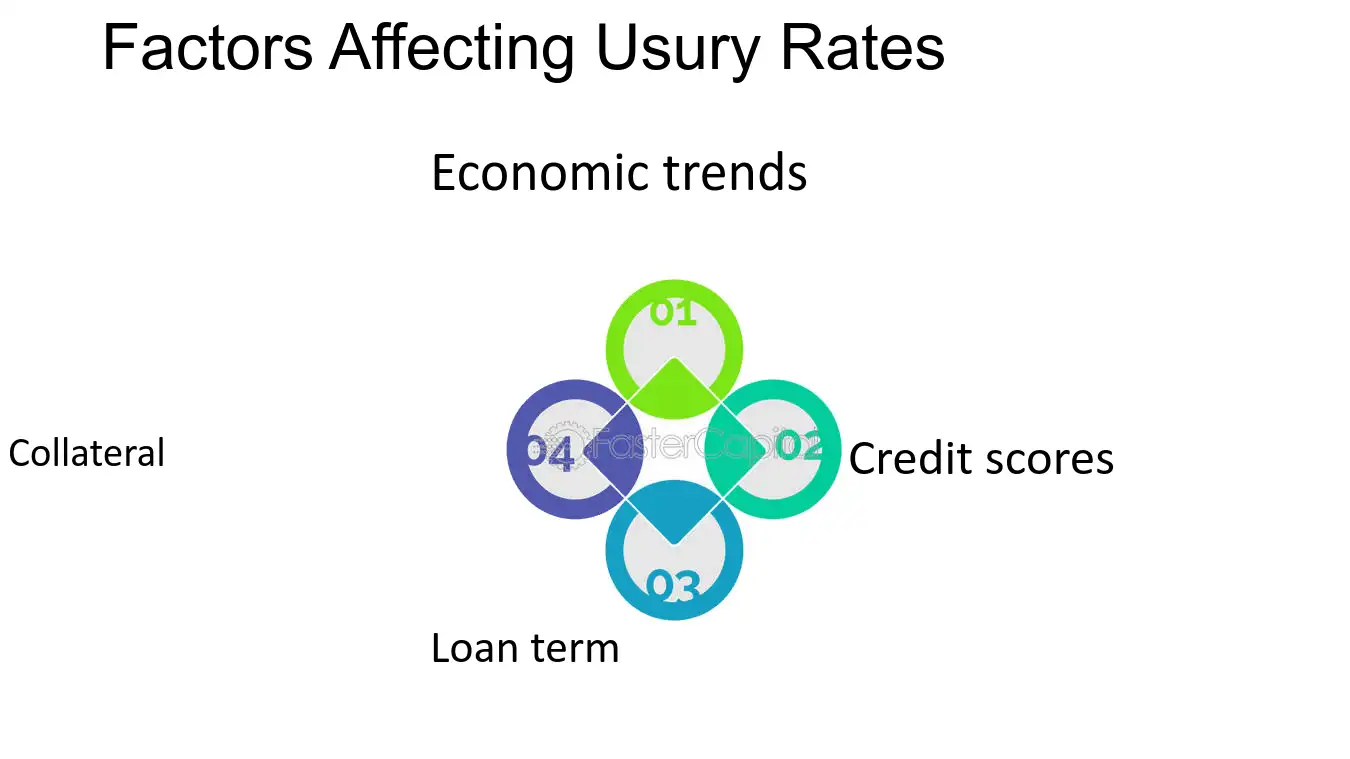 Factors Affecting Usury Rates

Economic trends

01

Collateral

04

FasterCapital

02

Credit scores

03

Loan term